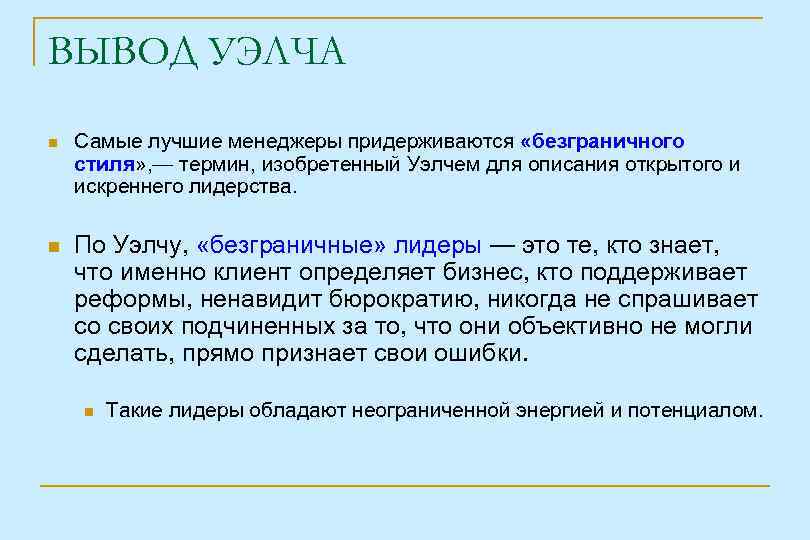 ВЫВОД УЭЛЧА

Самые лучшие менеджеры придерживаются «безграничного стиля»,— термин, изобретенный Уэлчем для описания открытого и искреннего лидерства.

По Уэлчу, «безграничные» лидеры — это те, кто знает, что именно клиент определяет бизнес, кто поддерживает реформы, ненавидит бюрократию, никогда не спрашивает со своих подчиненных за то, что они объективно не могли сделать, прямо признает свои ошибки.

Такие лидеры обладают неограниченной энергией и потенциалом.